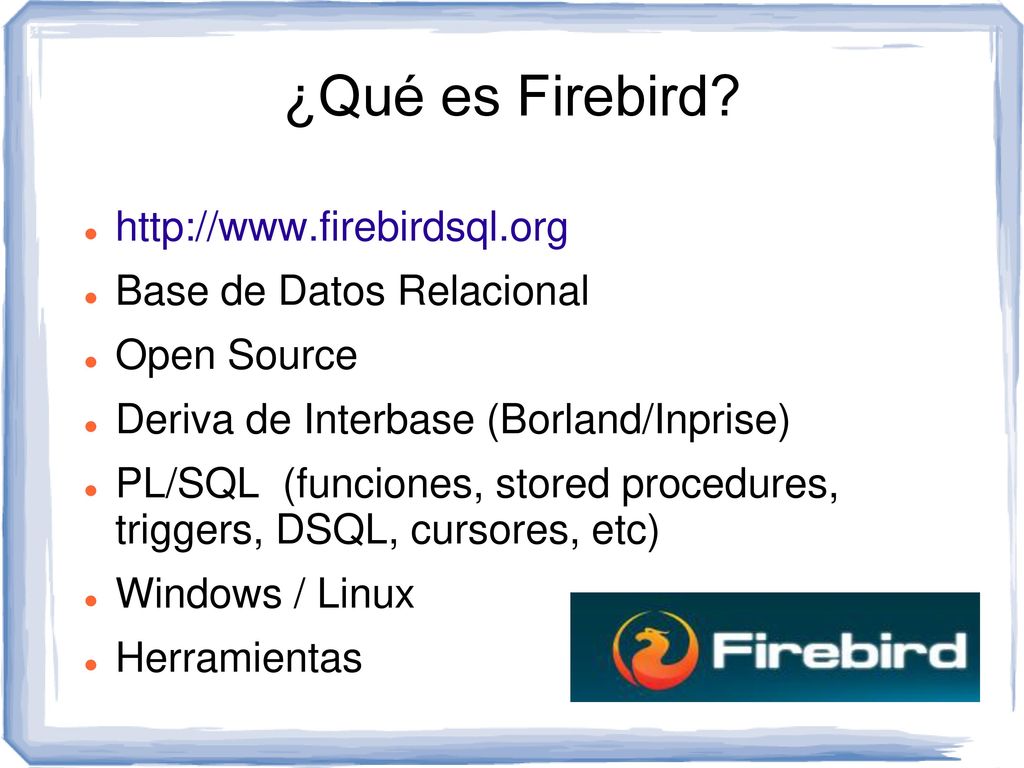 ¿Qué es Firebird?

- http://www.firebirdsql.org
- Base de Datos Relacional
- Open Source
- Deriva de Interbase (Borland/Inprise)
- PL/SQL (funciones, stored procedures, triggers, DSQL, cursores, etc)
- Windows / Linux
- Herramientas

Firebird